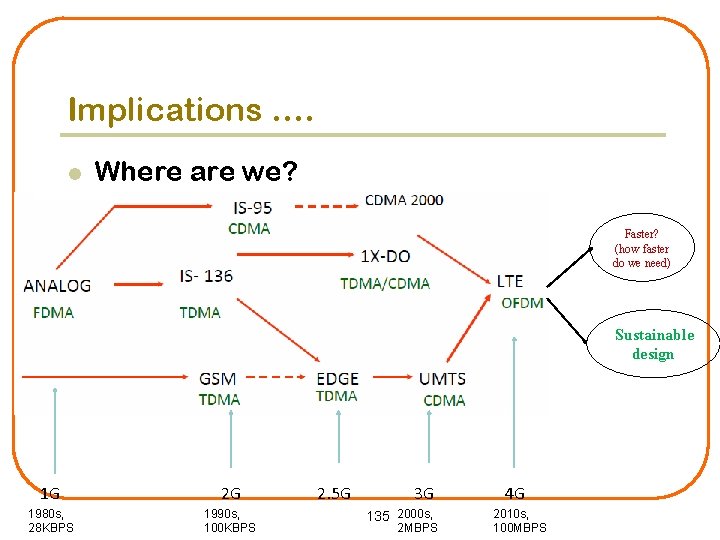 Implications ….

Where are we?

IS-95
CDMA

CDMA 2000

1X-DO
TDMA/CDMA

ANALOG
FDMA

IS- 136
TDMA

LTE
OFDM

Faster?
(how faster
do we need)

Sustainable
design

GSM
TDMA

EDGE
TDMA

UMTS
CDMA

1G
1980s,
28KBPS

2G
1990s,
100KBPS

2.5G

135

3G
2000s,
2MBPS

4G
2010s,
100MBPS